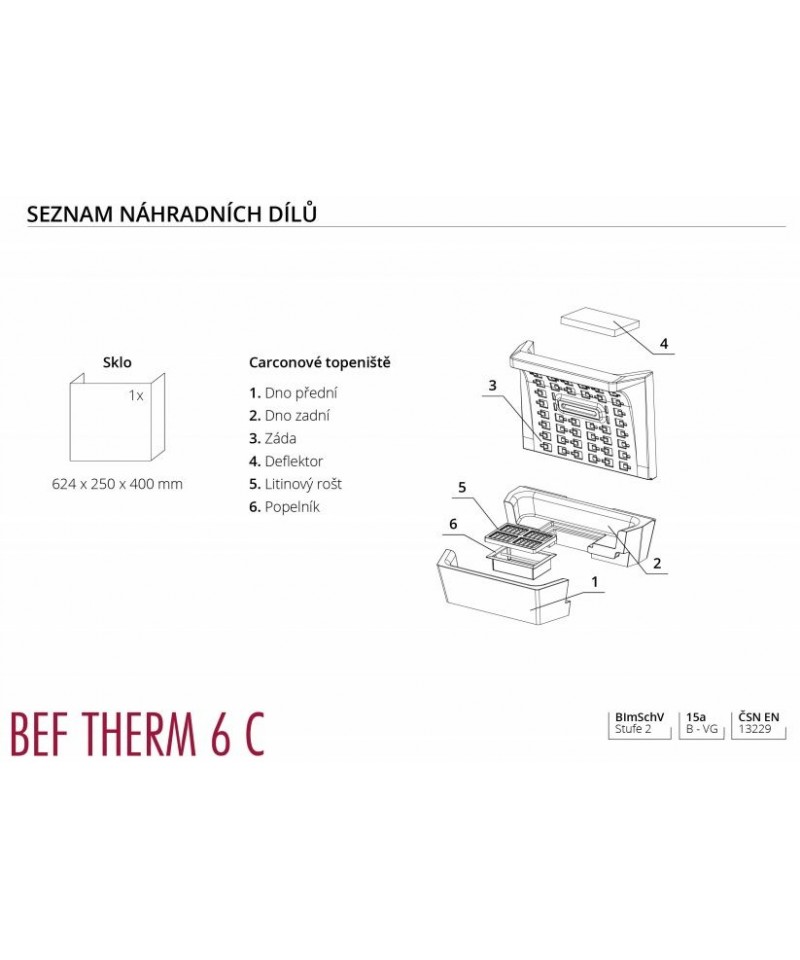 SEZNAM NÁHRADNÍCH DÍLŮ

Sklo

1x

624 x 250 x 400 mm

Carconové topeniště

1. Dno přední
2. Dno zadní
3. Záda
4. Deflektor
5. Litinový rošt
6. Popelník

4
3
5
6
2
1

BEF THERM 6 C

BImSchV
Stufe 2

15a
B - VG

ČSN EN
13229